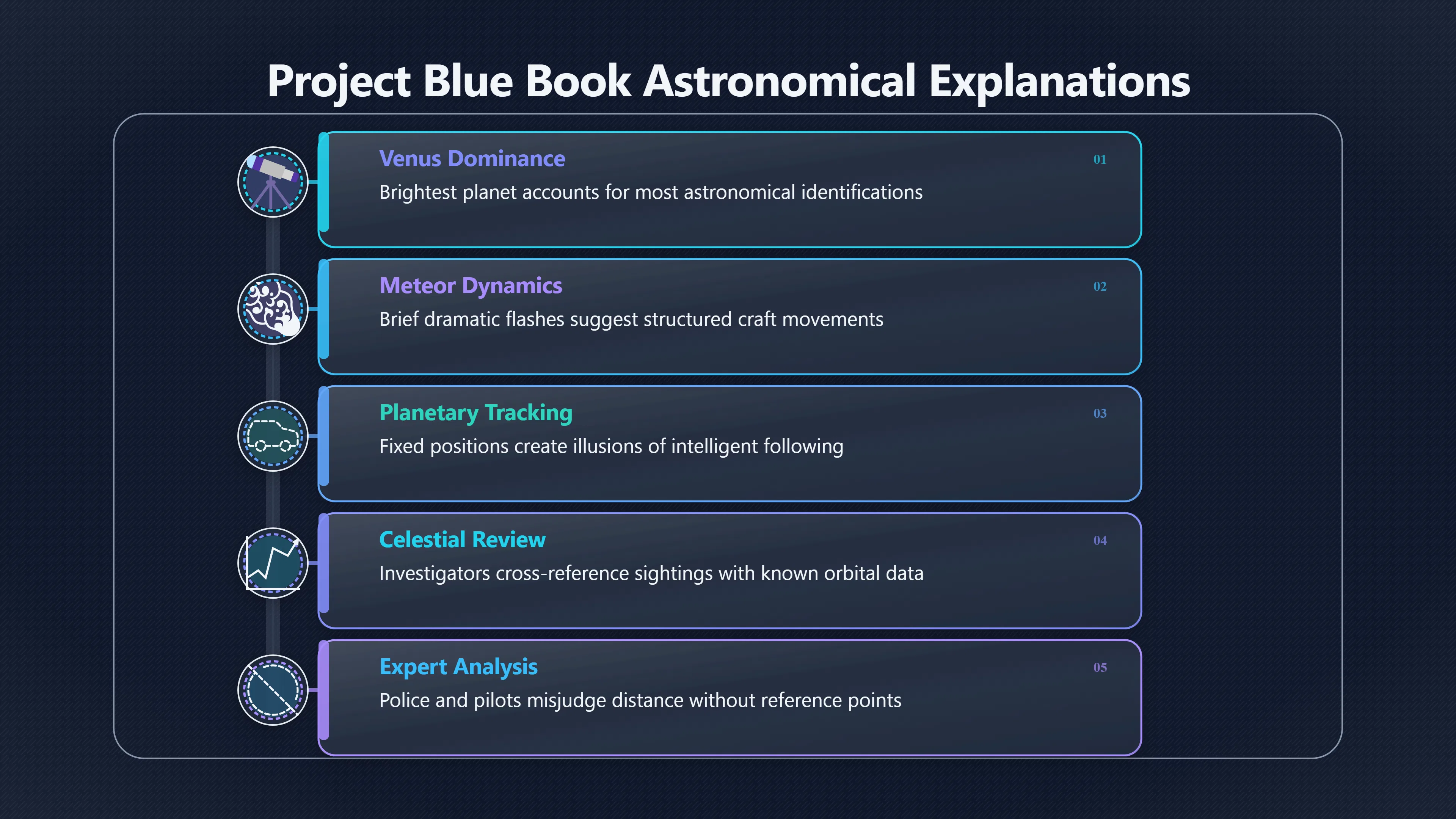 Project Blue Book Astronomical Explanations

Venus Dominance
01
Brightest planet accounts for most astronomical identifications

Meteor Dynamics
02
Brief dramatic flashes suggest structured craft movements

Planetary Tracking
03
Fixed positions create illusions of intelligent following

Celestial Review
04
Investigators cross-reference sightings with known orbital data

Expert Analysis
05
Police and pilots misjudge distance without reference points